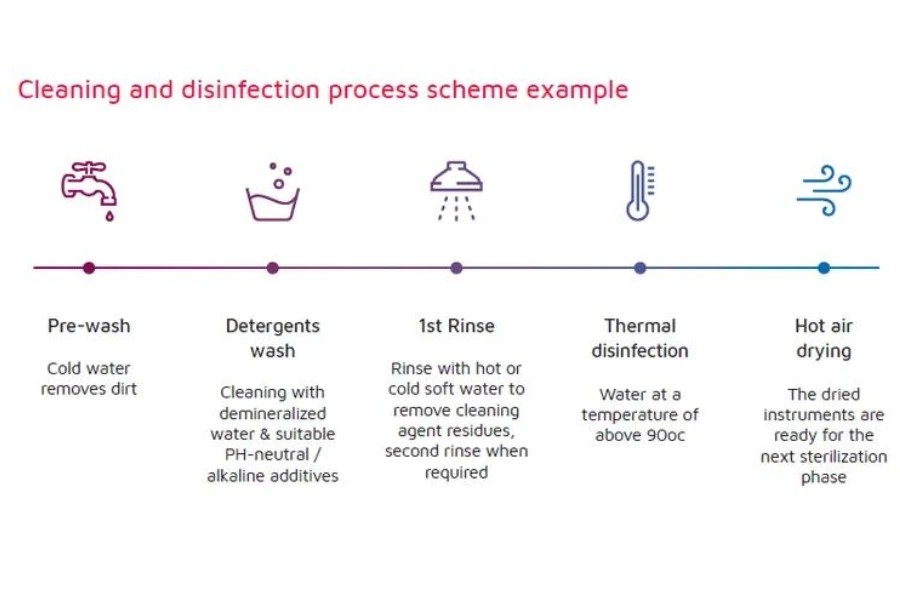 Cleaning and disinfection process scheme example

Pre-wash

Cold water removes dirt

Detergents wash

Cleaning with demineralized water & suitable PH-neutral / alkaline additives

1st Rinse

Rinse with hot or cold soft water to remove cleaning agent residues, second rinse when required

Thermal disinfection

Water at a temperature of above 90oc

Hot air drying

The dried instruments are ready for the next sterilization phase